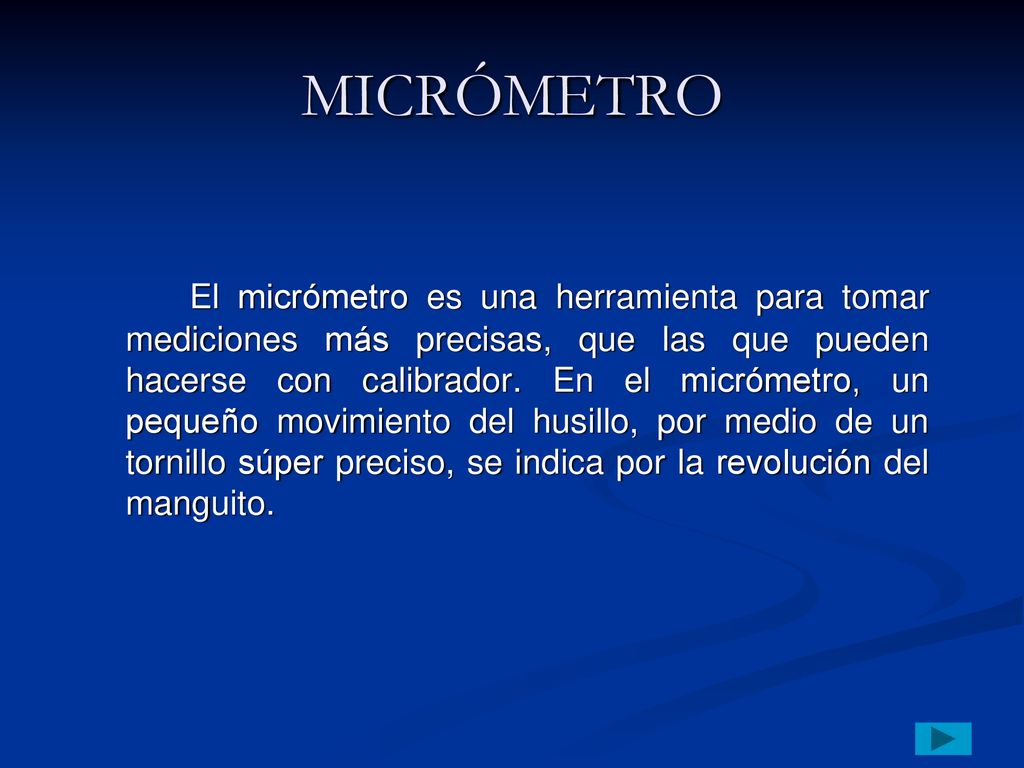 MICRÓMETRO

El micrómetro es una herramienta para tomar mediciones más precisas, que las que pueden hacerse con calibrador. En el micrómetro, un pequeño movimiento del husillo, por medio de un tornillo súper preciso, se indica por la revolución del manguito.